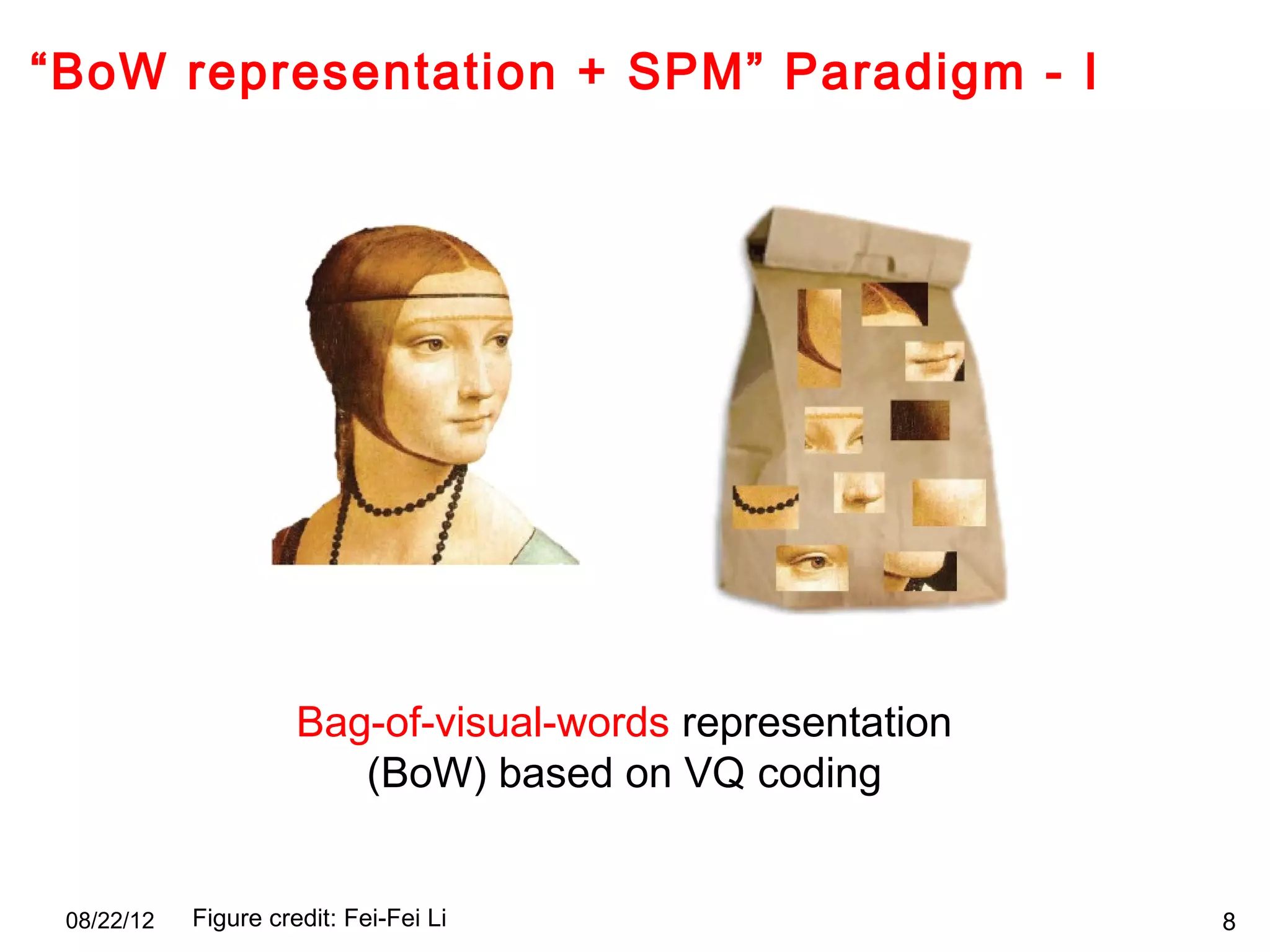 “BoW representation + SPM” Paradigm - I

Bag-of-visual-words representation (BoW) based on VQ coding

08/22/12 Figure credit: Fei-Fei Li

8